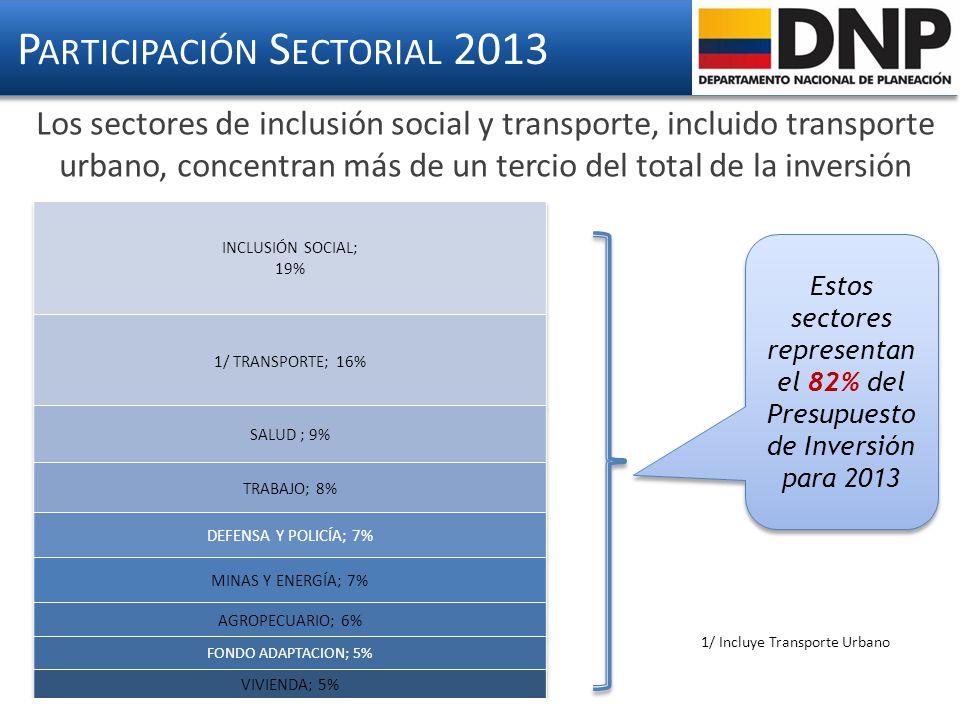 PARTICIPACIÓN SECTORIAL 2013

DNP
DEPARTAMENTO NACIONAL DE PLANEACIÓN

Los sectores de inclusión social y transporte, incluido transporte urbano, concentran más de un tercio del total de la inversión

INCLUSIÓN SOCIAL; 19%

1/ TRANSPORTE; 16%

SALUD ; 9%

TRABAJO; 8%

DEFENSA Y POLICÍA; 7%

MINAS Y ENERGÍA; 7%

AGROPECUARIO; 6%

FONDO ADAPTACION; 5%

VIVIENDA; 5%

Estos sectores representan el 82% del Presupuesto de Inversión para 2013

1/ Incluye Transporte Urbano